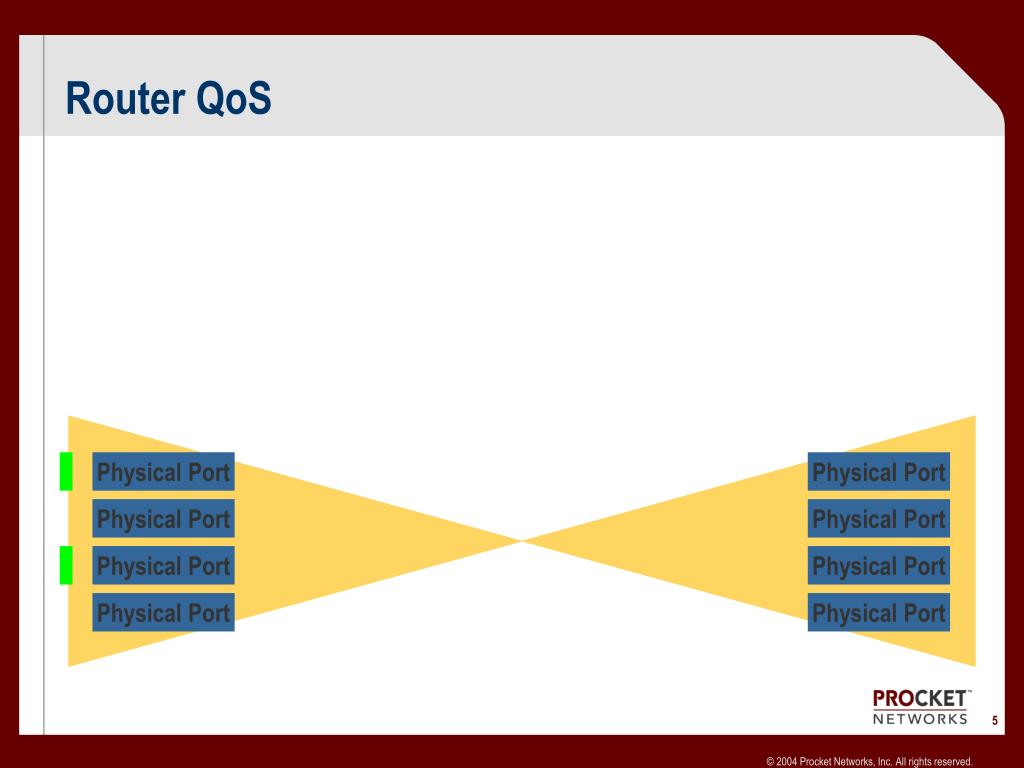 Router QoS

Physical Port
Physical Port
Physical Port
Physical Port

Physical Port
Physical Port
Physical Port
Physical Port

PROCKET™
NETWORKS

5

© 2004 Procket Networks, Inc. All rights reserved.